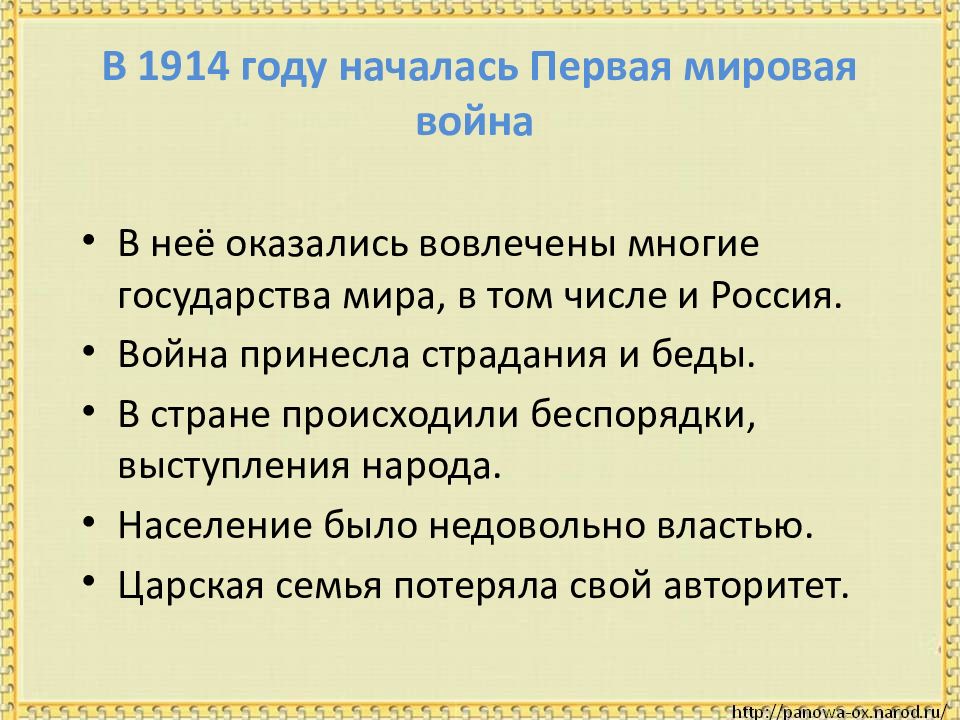 В 1914 году началась Первая мировая война

• В неё оказались вовлечены многие государства мира, в том числе и Россия.
• Война принесла страдания и беды.
• В стране происходили беспорядки, выступления народа.
• Население было недовольно властью.
• Царская семья потеряла свой авторитет.

http://panowa-ox.narod.ru/